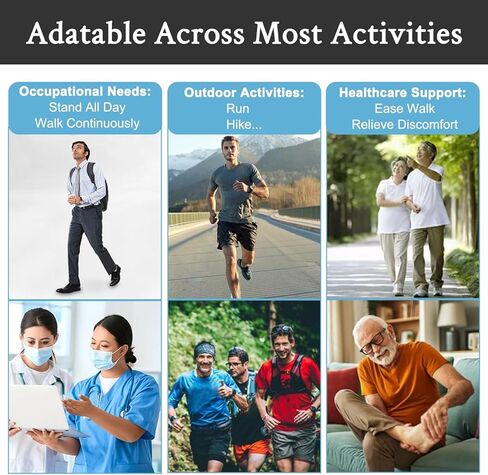 Adatable Across Most Activities

Occupational Needs:
Stand All Day
Walk Continuously

Outdoor Activities:
Run
Hike...

Healthcare Support:
Ease Walk
Relieve Discomfort